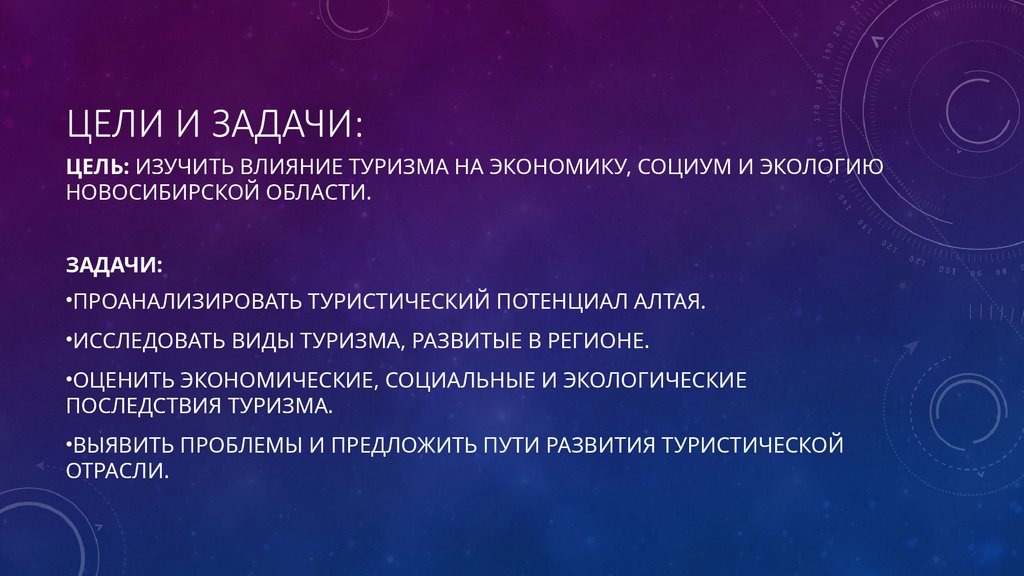 ЦЕЛИ И ЗАДАЧИ:

ЦЕЛЬ: ИЗУЧИТЬ ВЛИЯНИЕ ТУРИЗМА НА ЭКОНОМИКУ, СОЦИУМ И ЭКОЛОГИЮ НОВОСИБИРСКОЙ ОБЛАСТИ.

ЗАДАЧИ:

•ПРОАНАЛИЗИРОВАТЬ ТУРИСТИЧЕСКИЙ ПОТЕНЦИАЛ АЛТАЯ.

•ИССЛЕДОВАТЬ ВИДЫ ТУРИЗМА, РАЗВИТЫЕ В РЕГИОНЕ.

•ОЦЕНИТЬ ЭКОНОМИЧЕСКИЕ, СОЦИАЛЬНЫЕ И ЭКОЛОГИЧЕСКИЕ ПОСЛЕДСТВИЯ ТУРИЗМА.

•ВЫЯВИТЬ ПРОБЛЕМЫ И ПРЕДЛОЖИТЬ ПУТИ РАЗВИТИЯ ТУРИСТИЧЕСКОЙ ОТРАСЛИ.